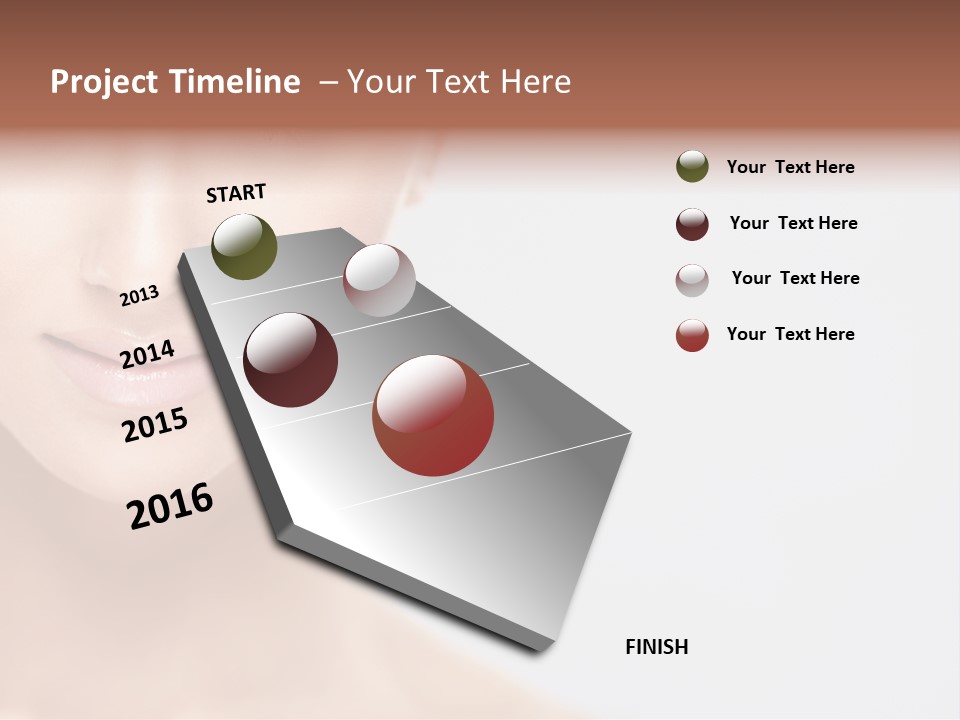 Project Timeline – Your Text Here

START

2013

2014

2015

2016

FINISH

Your Text Here

Your Text Here

Your Text Here

Your Text Here